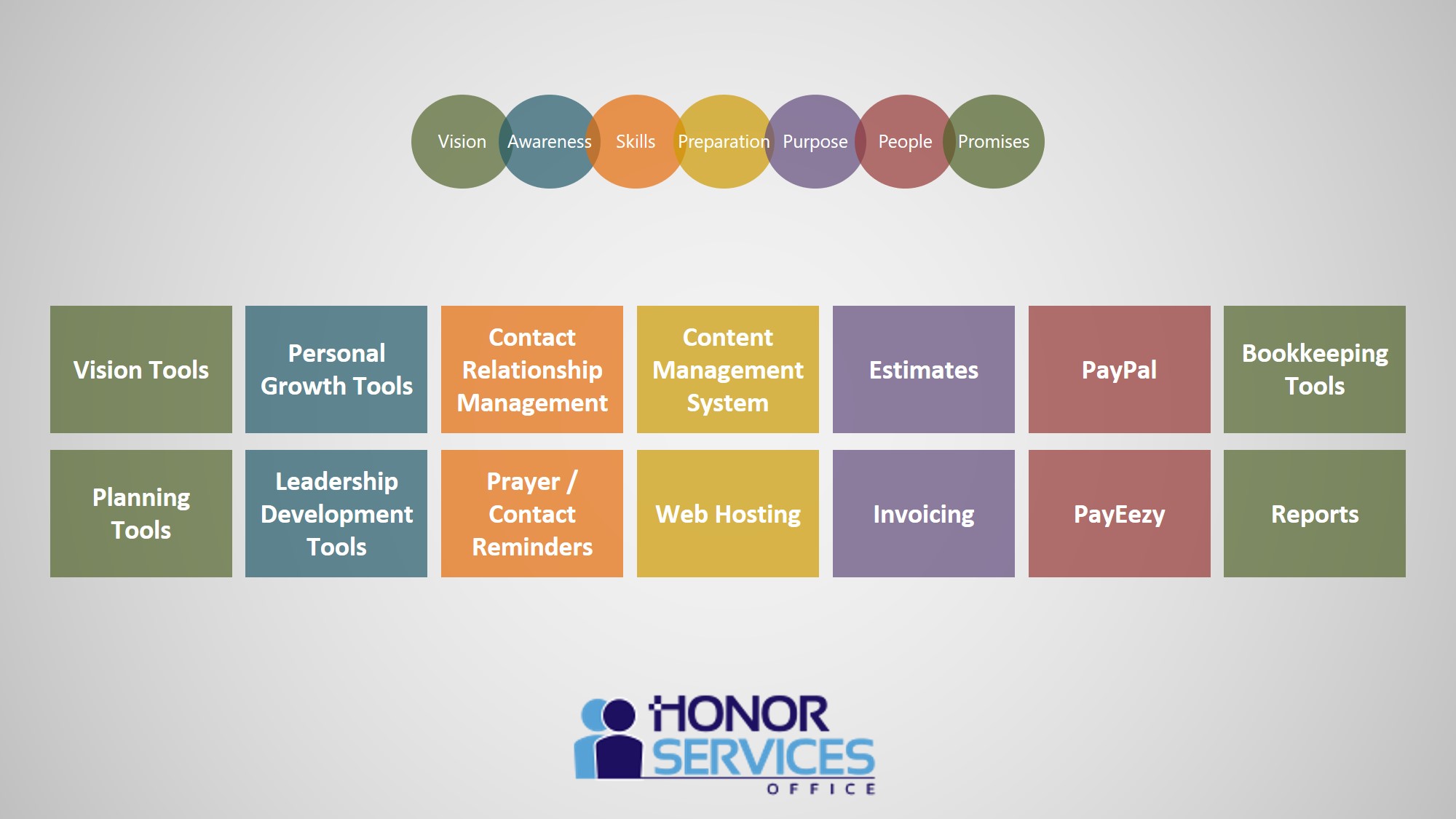 Vision Awareness Skills Preparation Purpose People Promises

| Vision Tools | Personal Growth Tools | Contact Relationship Management | Content Management System | Estimates | PayPal | Bookkeeping Tools |
|---|---|---|---|---|---|---|
| Planning Tools | Leadership Development Tools | Prayer / Contact Reminders | Web Hosting | Invoicing | PayEezy | Reports |

HONOR SERVICES OFFICE